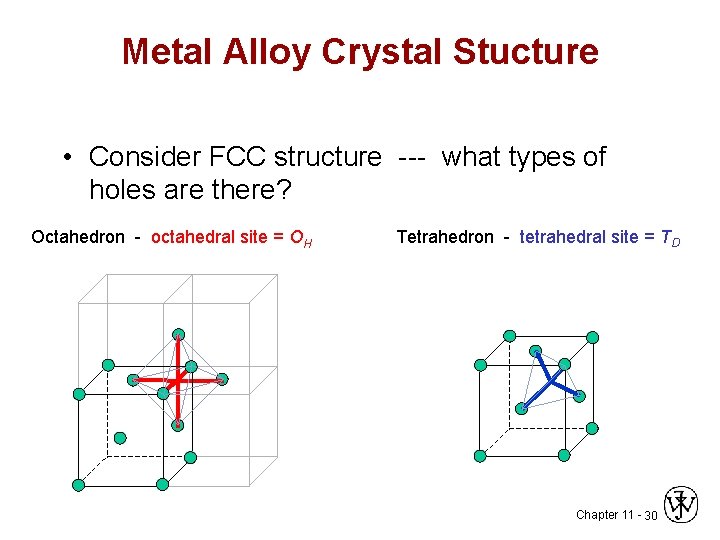 Metal Alloy Crystal Stucture

• Consider FCC structure --- what types of holes are there?

Octahedron - octahedral site = $O_H$

Tetrahedron - tetrahedral site = $T_D$

Chapter 11 - 30